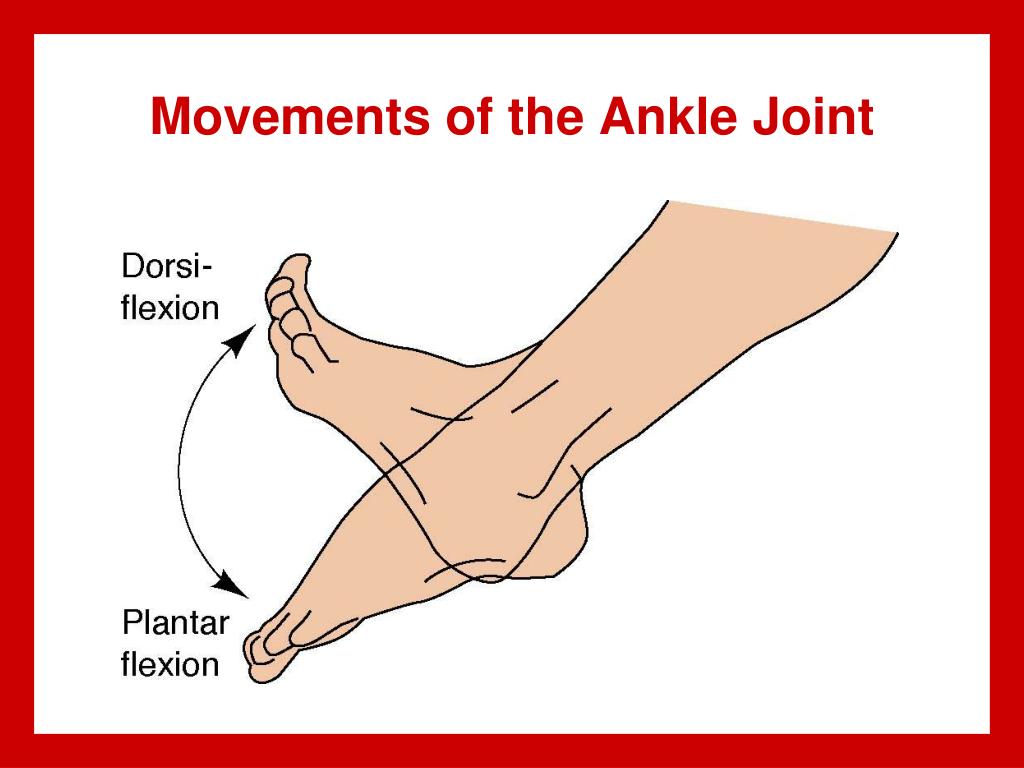 Movements of the Ankle Joint

Dorsiflexion

Plantar flexion